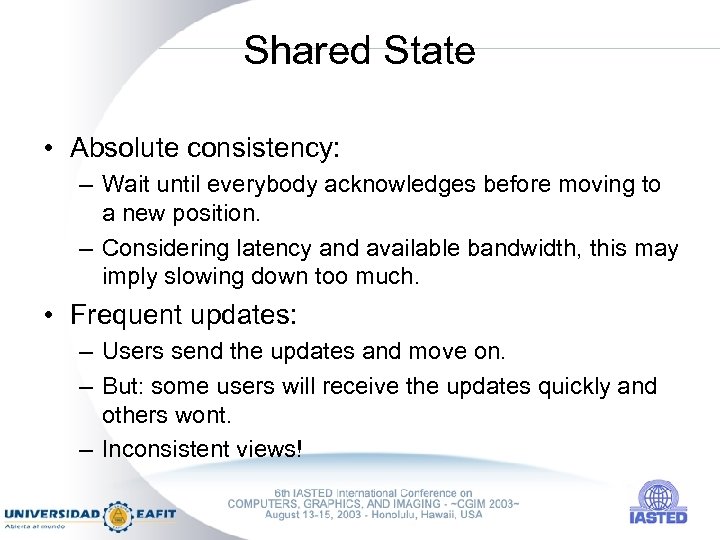 Shared State

• Absolute consistency:
– Wait until everybody acknowledges before moving to a new position.
– Considering latency and available bandwidth, this may imply slowing down too much.

• Frequent updates:
– Users send the updates and move on.
– But: some users will receive the updates quickly and others wont.
– Inconsistent views!

UNIVERSIDAD EAFIT
Abierta al mundo

6th IASTED International Conference on
COMPUTERS, GRAPHICS, AND IMAGING - ~CGIM 2003~
August 13-15, 2003 - Honolulu, Hawaii, USA

IASTED